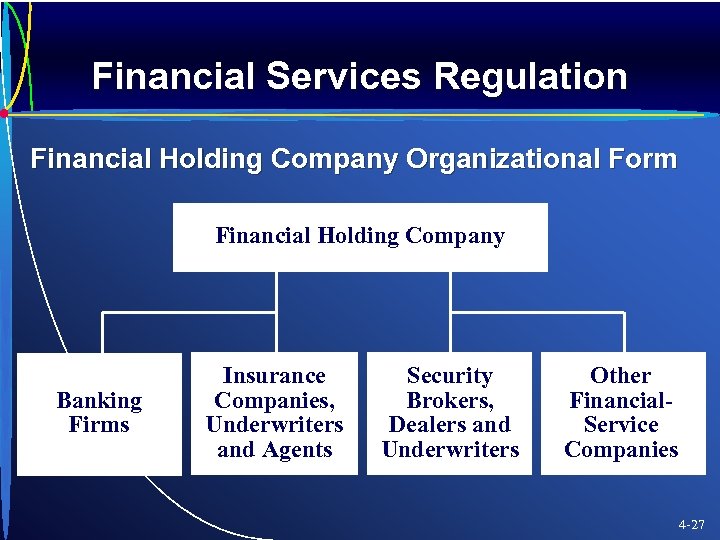 Financial Services Regulation

Financial Holding Company Organizational Form

Financial Holding Company

Banking Firms

Insurance Companies, Underwriters and Agents

Security Brokers, Dealers and Underwriters

Other Financial-Service Companies

4-27